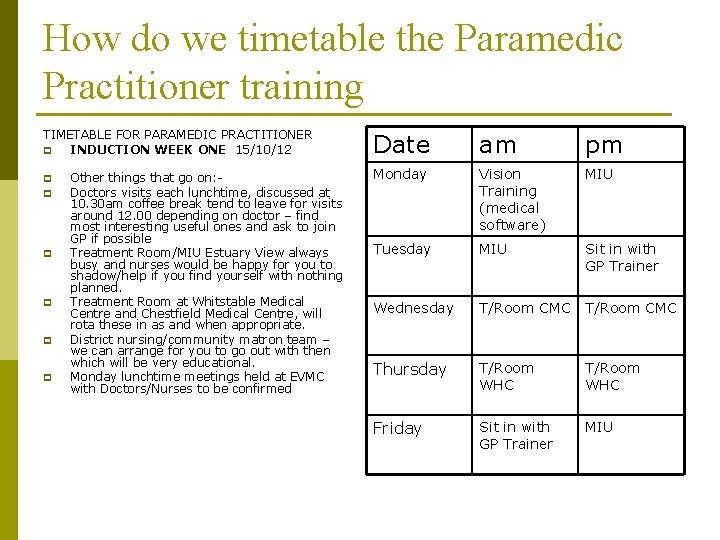 How do we timetable the Paramedic Practitioner training

TIMETABLE FOR PARAMEDIC PRACTITIONER
INDUCTION WEEK ONE 15/10/12

Other things that go on:-

Doctors visits each lunchtime, discussed at 10.30am coffee break tend to leave for visits around 12.00 depending on doctor – find most interesting useful ones and ask to join GP if possible

Treatment Room/MIU Estuary View always busy and nurses would be happy for you to shadow/help if you find yourself with nothing planned.

Treatment Room at Whitstable Medical Centre and Chestfield Medical Centre, will rota these in as and when appropriate.

District nursing/community matron team – we can arrange for you to go out with then which will be very educational.

Monday lunchtime meetings held at EVMC with Doctors/Nurses to be confirmed

| Date | am | pm |
|---|---|---|
| Monday | Vision Training (medical software) | MIU |
| Tuesday | MIU | Sit in with GP Trainer |
| Wednesday | T/Room CMC | T/Room CMC |
| Thursday | T/Room WHC | T/Room WHC |
| Friday | Sit in with GP Trainer | MIU |